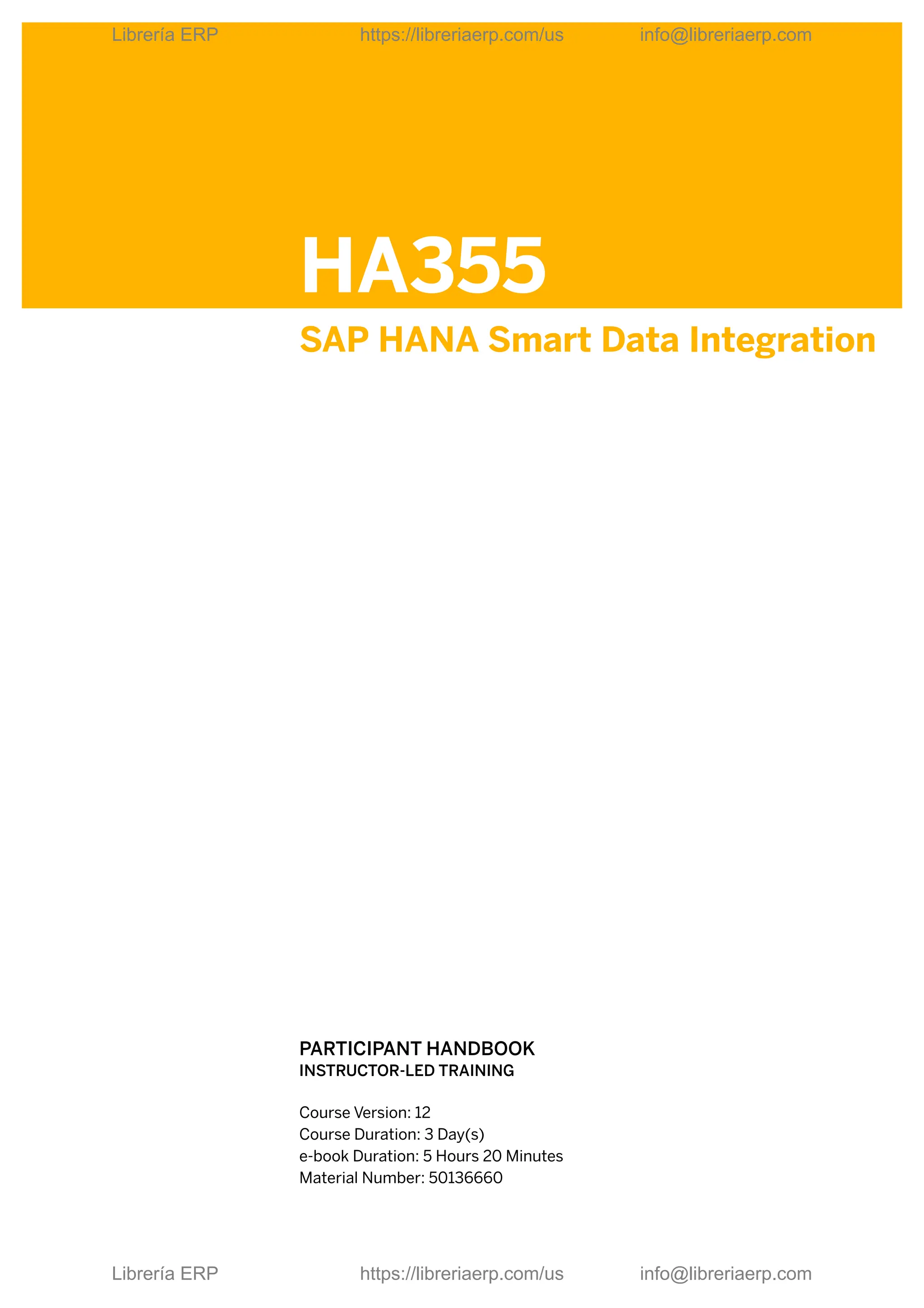 Librería ERP https://libreriaerp.com/us info@libreriaerp.com

HA355

SAP HANA Smart Data Integration

PARTICIPANT HANDBOOK
INSTRUCTOR-LED TRAINING

Course Version: 12
Course Duration: 3 Day(s)
e-book Duration: 5 Hours 20 Minutes
Material Number: 50136660

Librería ERP https://libreriaerp.com/us info@libreriaerp.com